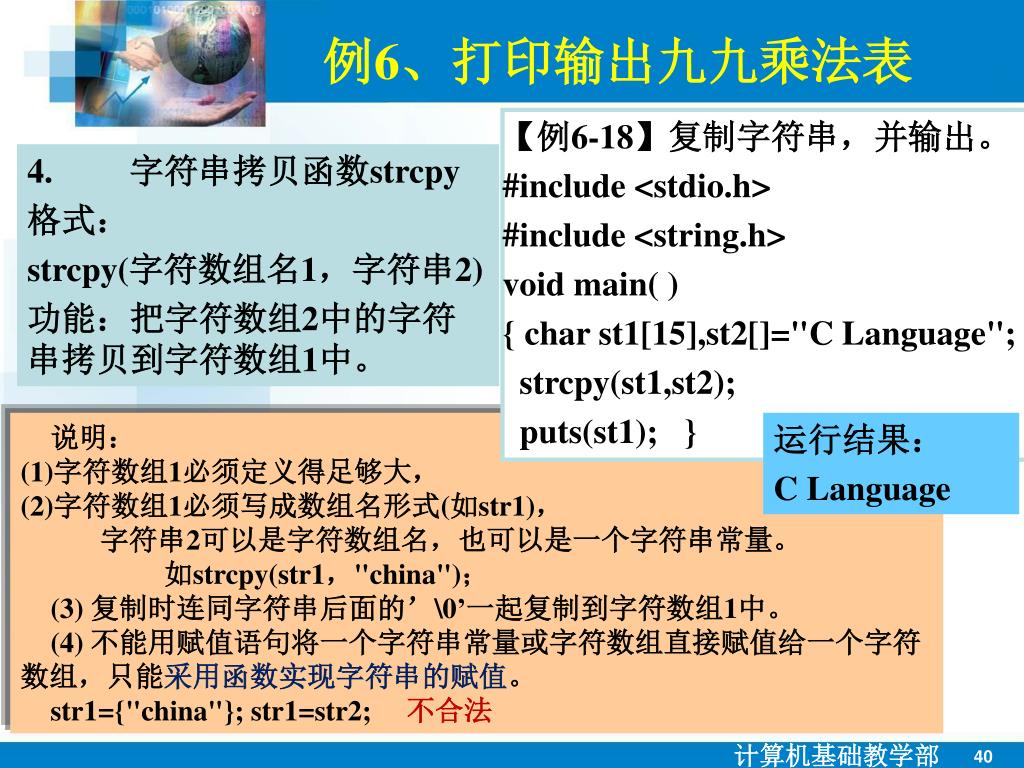 例6、打印输出九九乘法表

4. 字符串拷贝函数strcpy
格式：
strcpy(字符数组名1，字符串2)
功能：把字符数组2中的字符串拷贝到字符数组1中。

【例6-18】复制字符串，并输出。
#include <stdio.h>
#include <string.h>
void main( )
{ char st1[15],st2[]="C Language";
strcpy(st1,st2);
puts(st1); }

运行结果：
C Language

说明：
(1)字符数组1必须定义得足够大，
(2)字符数组1必须写成数组名形式(如str1)，
字符串2可以是字符数组名，也可以是一个字符串常量。
如strcpy(str1，"china")；
(3) 复制时连同字符串后面的’\0’一起复制到字符数组1中。
(4) 不能用赋值语句将一个字符串常量或字符数组直接赋值给一个字符数组，只能采用函数实现字符串的赋值。
str1={"china"}; str1=str2; 不合法

计算机基础教学部 40